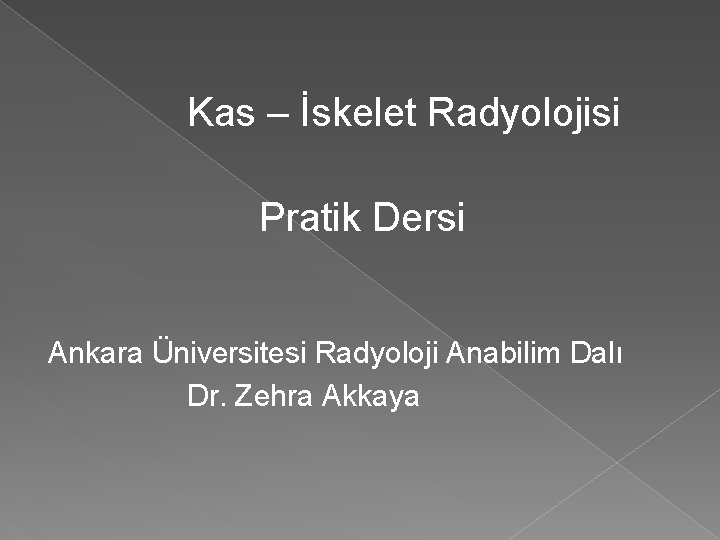 Kas – İskelet Radyolojisi

Pratik Dersi

Ankara Üniversitesi Radyoloji Anabilim Dalı
Dr. Zehra Akkaya